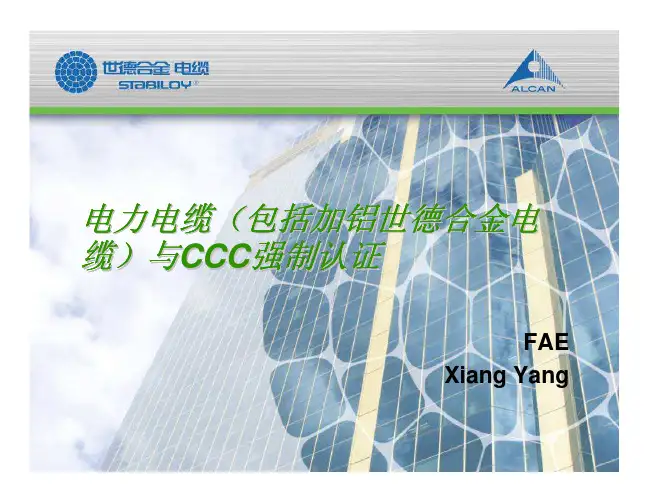 世德合金 电缆
STABILOY®

ALCAN

电力电缆（包括加铝世德合金电缆）与CCC强制认证

FAE
Xiang Yang